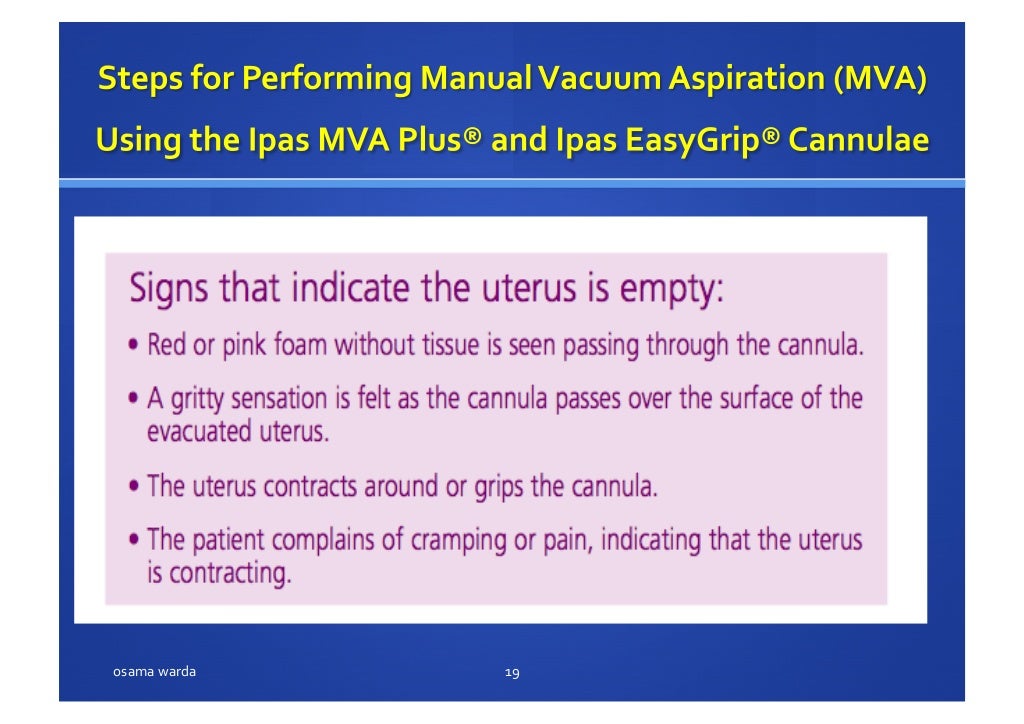 Steps for Performing Manual Vacuum Aspiration (MVA) Using the Ipas MVA Plus® and Ipas EasyGrip® Cannulae

Signs that indicate the uterus is empty:

• Red or pink foam without tissue is seen passing through the cannula.

• A gritty sensation is felt as the cannula passes over the surface of the evacuated uterus.

• The uterus contracts around or grips the cannula.

• The patient complains of cramping or pain, indicating that the uterus is contracting.

osama warda

19